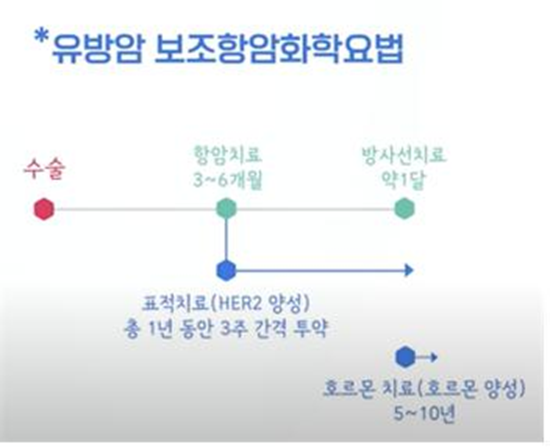 *유방암 보조항암화학요법

수술

항암치료
3~6개월

방사선치료
약1달

표적치료(HER2 양성)
총 1년 동안 3주 간격 투약

호르몬 치료(호르몬 양성)
5~10년